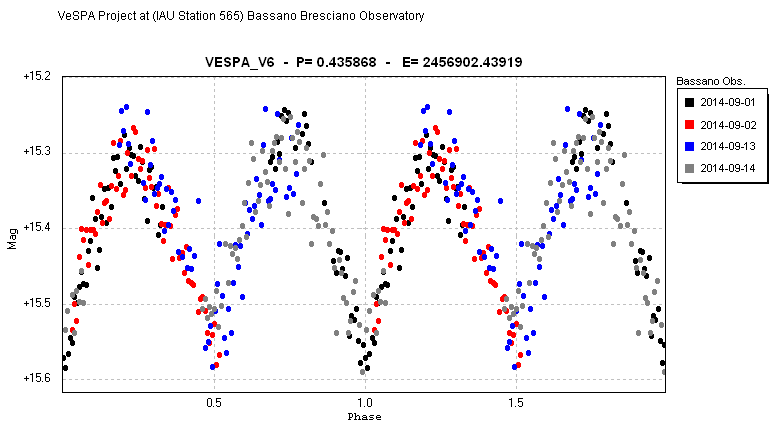 VeSPA Project at (IAU Station 565) Bassano Bresciano Observatory

VESPA_V6 - P= 0.435868 - E= 2456902.43919

Bassano Obs.
2014-09-01
2014-09-02
2014-09-13
2014-09-14

Mag
+15.2
+15.3
+15.4
+15.5
+15.6

0.5
1.0
1.5
Phase